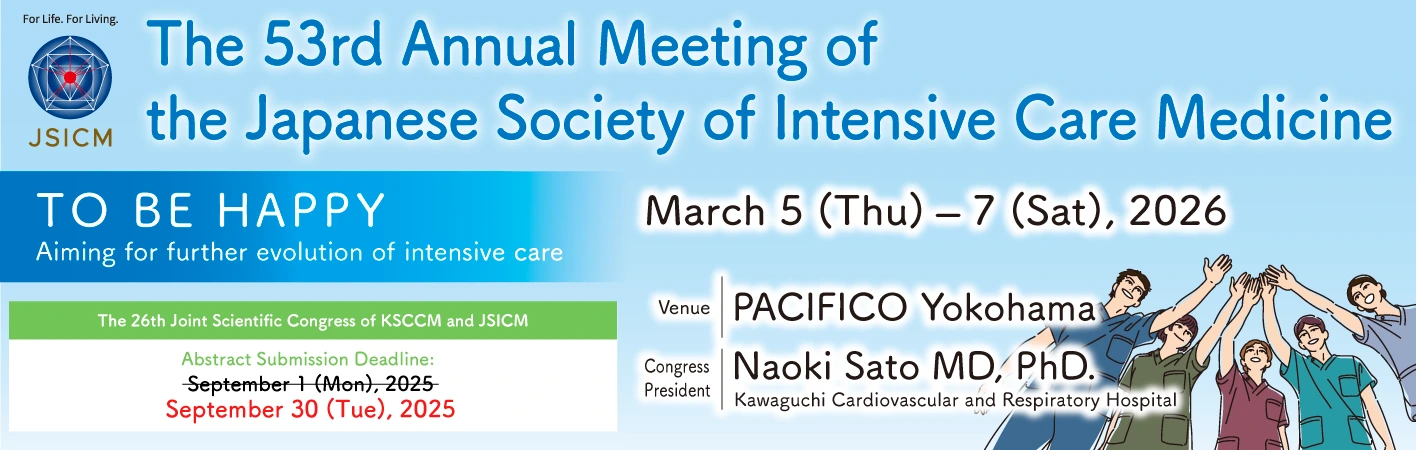 For Life. For Living.

JSICM

The 53rd Annual Meeting of the Japanese Society of Intensive Care Medicine

TO BE HAPPY
Aiming for further evolution of intensive care

March 5 (Thu) – 7 (Sat), 2026

The 26th Joint Scientific Congress of KSCCM and JSICM

Abstract Submission Deadline:
~~September 1 (Mon), 2025~~
September 30 (Tue), 2025

Venue PACIFICO Yokohama

Congress President Naoki Sato MD, PhD.
Kawaguchi Cardiovascular and Respiratory Hospital